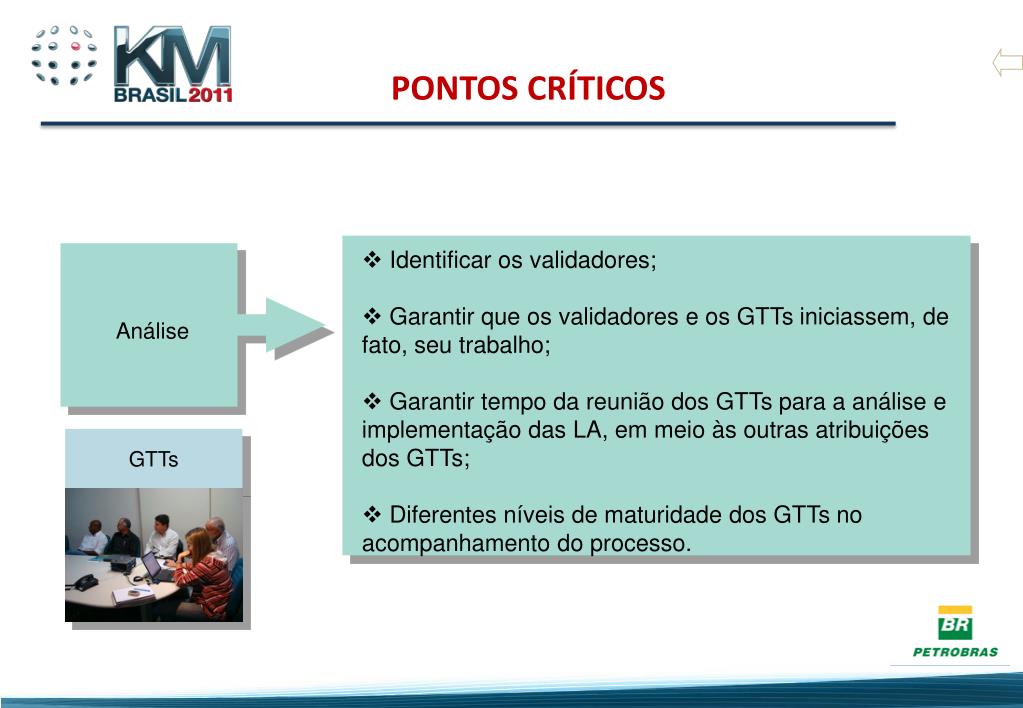 KM BRASIL 2011

PONTOS CRÍTICOS

Análise

GTTs

❖ Identificar os validadores;

❖ Garantir que os validadores e os GTTs iniciassem, de fato, seu trabalho;

❖ Garantir tempo da reunião dos GTTs para a análise e implementação das LA, em meio às outras atribuições dos GTTs;

❖ Diferentes níveis de maturidade dos GTTs no acompanhamento do processo.

BR
PETROBRAS